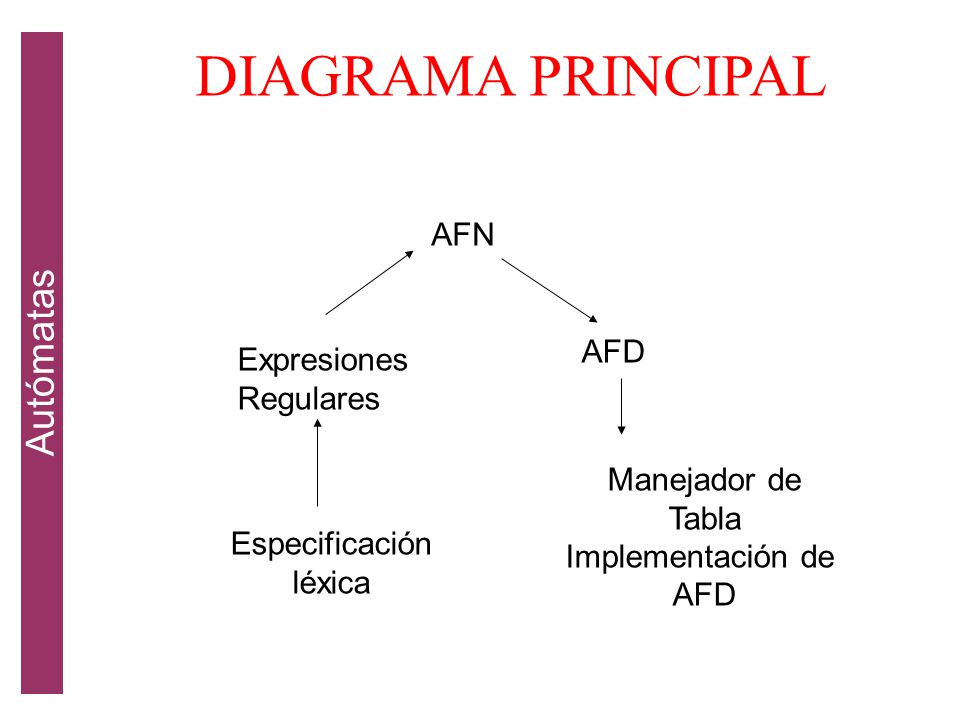 Autómatas

DIAGRAMA PRINCIPAL

AFN

Expresiones Regulares

AFD

Especificación léxica

Manejador de Tabla Implementación de AFD